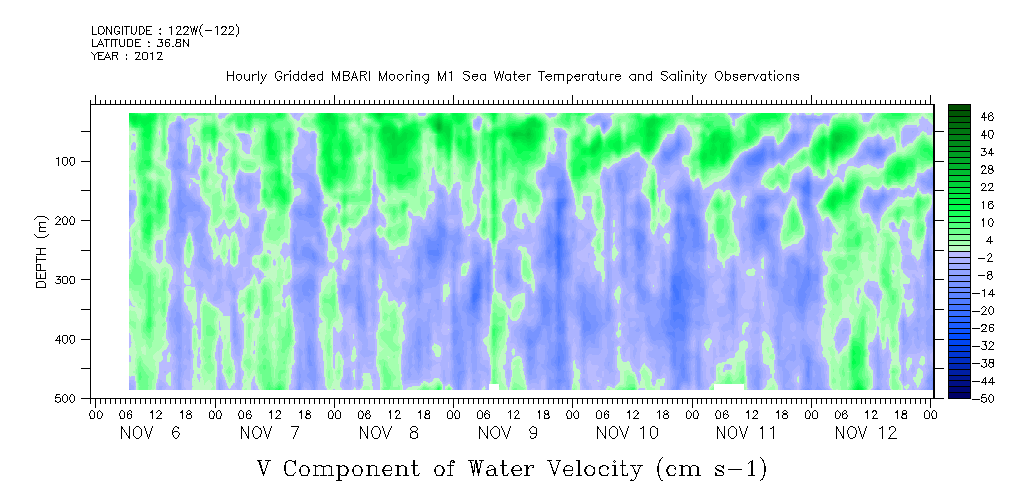 LONGITUDE : 122W(-122)
LATITUDE : 36.8N
YEAR : 2012

Hourly Gridded MBARI Mooring M1 Sea Water Temperature and Salinity Observations

DEPTH (m)

100
200
300
400
500

46
40
34
28
22
16
10
4
-2
-8
-14
-20
-26
-32
-38
-44
-50

00 06 12 18 00 06 12 18 00 06 12 18 00 06 12 18 00 06 12 18 00 06 12 18 00 06 12 18 00

NOV 6 NOV 7 NOV 8 NOV 9 NOV 10 NOV 11 NOV 12

V Component of Water Velocity (cm s-1)